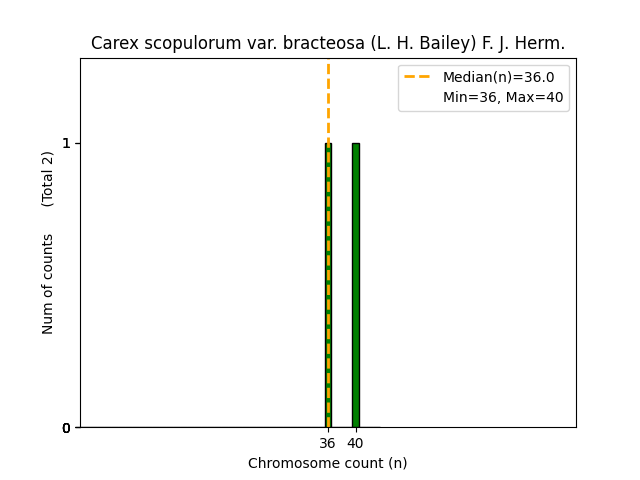 Carex scopulorum var. bracteosa (L. H. Bailey) F. J. Herm.

Median(n)=36.0
Min=36, Max=40

Num of counts (Total 2)

1

0

36 40

Chromosome count (n)